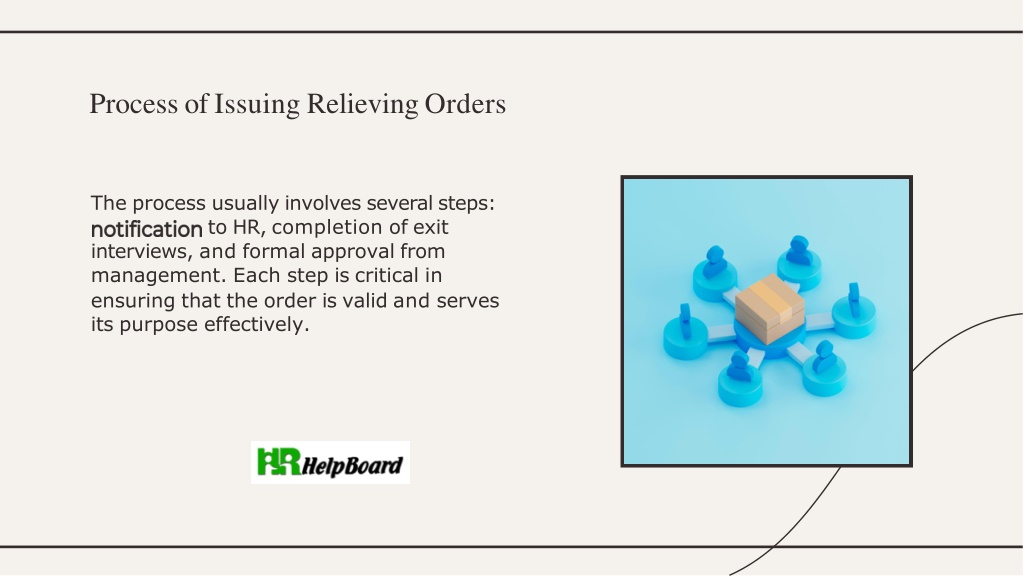 Process of Issuing Relieving Orders

The process usually involves several steps: notification to HR, completion of exit interviews, and formal approval from management. Each step is critical in ensuring that the order is valid and serves its purpose effectively.

HR HelpBoard